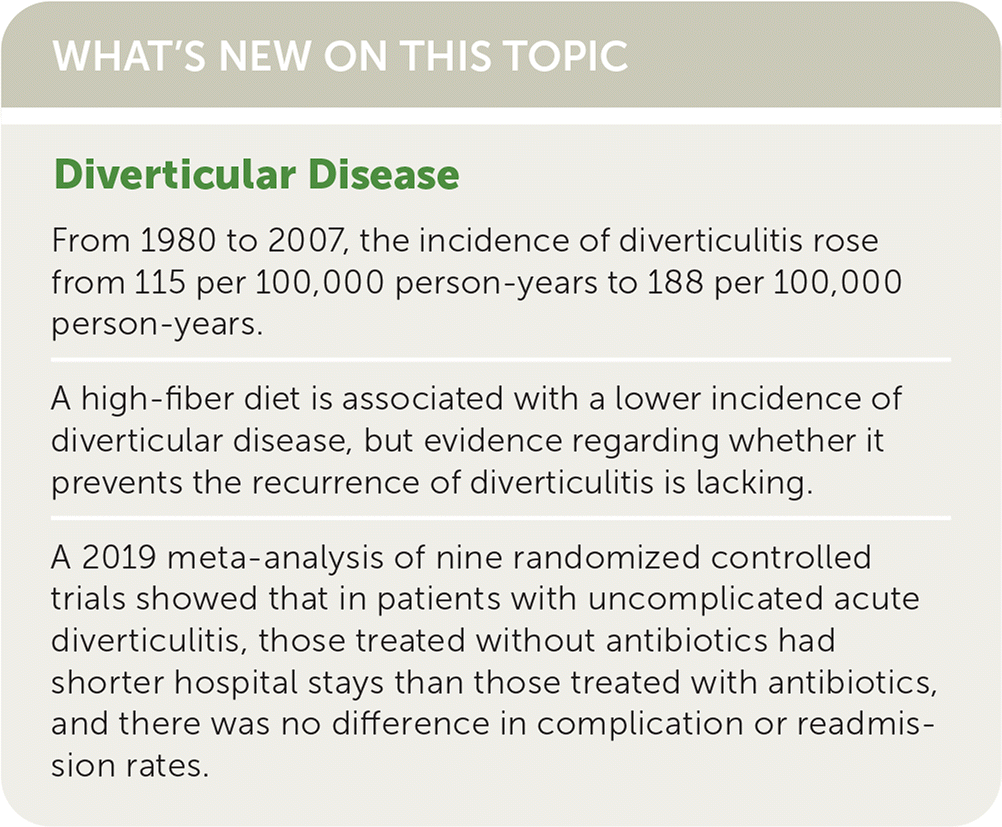 WHAT'S NEW ON THIS TOPIC

Diverticular Disease

From 1980 to 2007, the incidence of diverticulitis rose from 115 per 100,000 person-years to 188 per 100,000 person-years.

A high-fiber diet is associated with a lower incidence of diverticular disease, but evidence regarding whether it prevents the recurrence of diverticulitis is lacking.

A 2019 meta-analysis of nine randomized controlled trials showed that in patients with uncomplicated acute diverticulitis, those treated without antibiotics had shorter hospital stays than those treated with antibiotics, and there was no difference in complication or readmission rates.